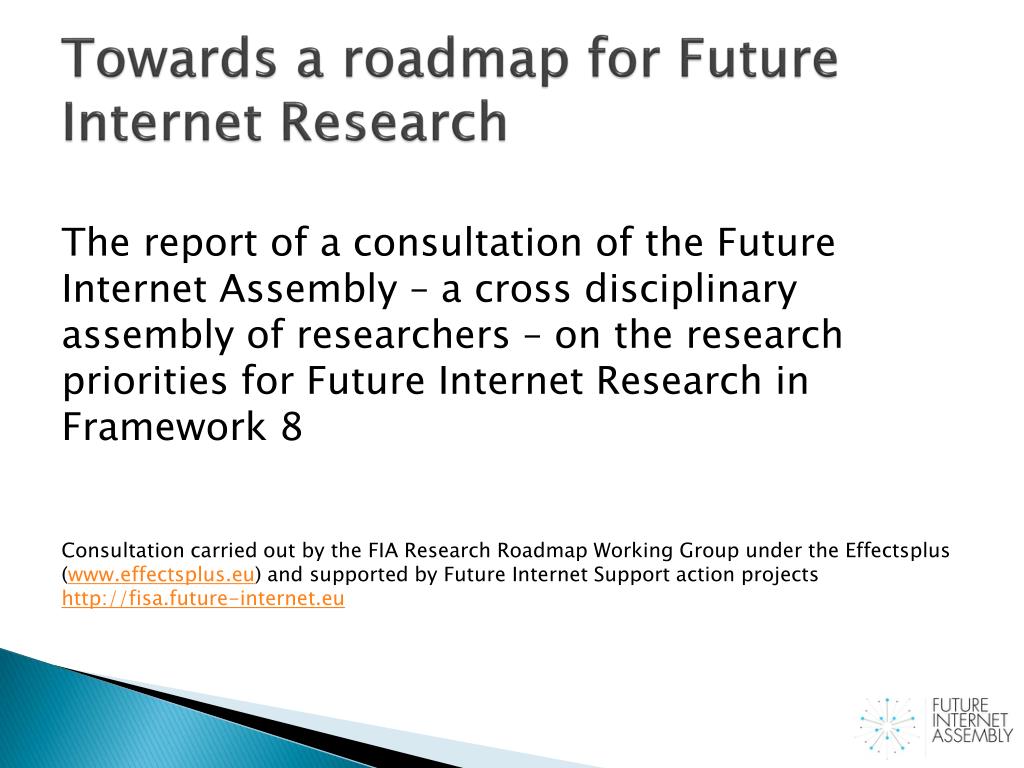 Towards a roadmap for Future Internet Research

The report of a consultation of the Future Internet Assembly – a cross disciplinary assembly of researchers – on the research priorities for Future Internet Research in Framework 8

Consultation carried out by the FIA Research Roadmap Working Group under the Effectsplus (www.effectsplus.eu) and supported by Future Internet Support action projects http://fisa.future-internet.eu

FUTURE INTERNET ASSEMBLY